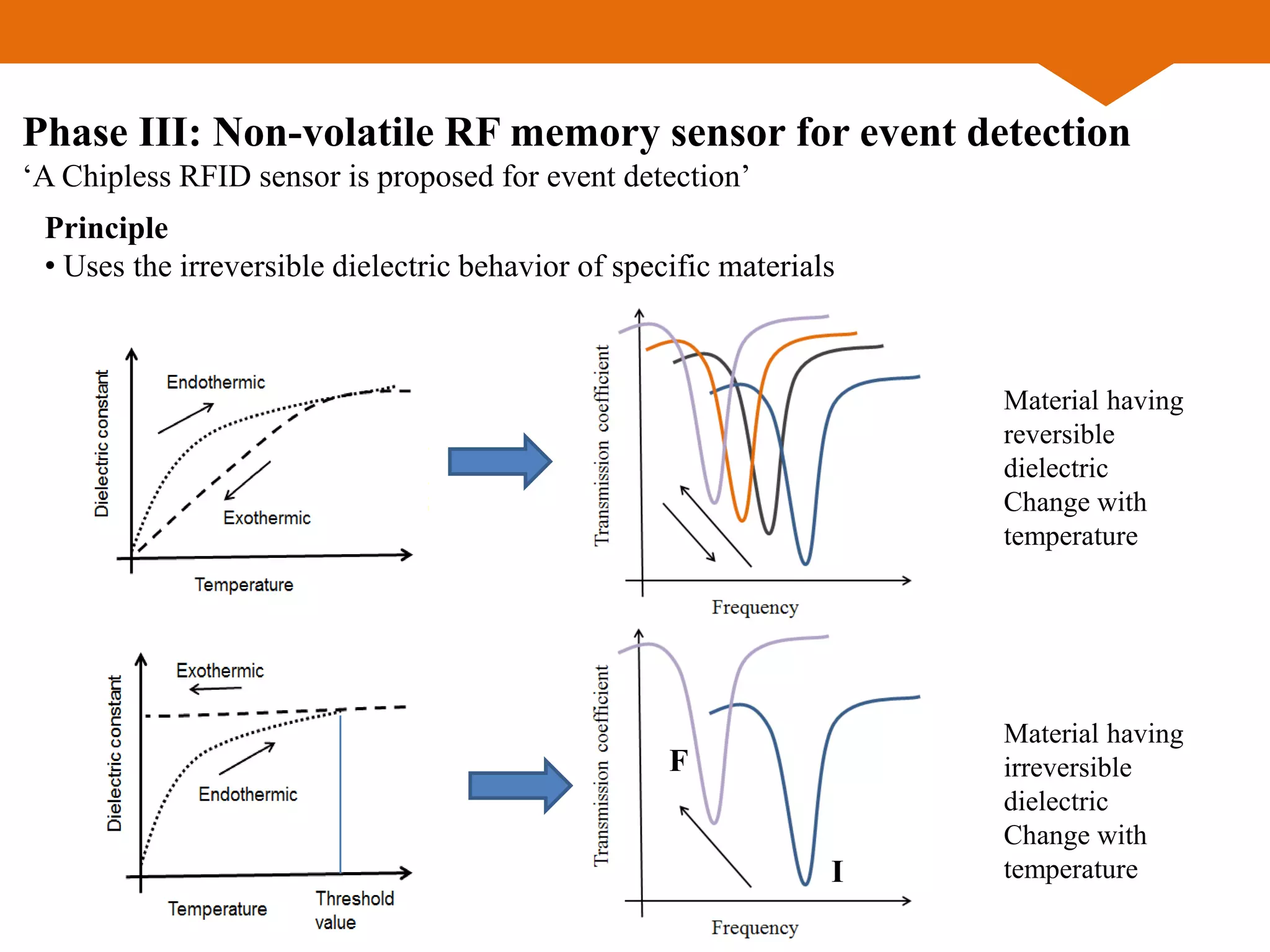 Phase III: Non-volatile RF memory sensor for event detection

‘A Chipless RFID sensor is proposed for event detection’

Principle

• Uses the irreversible dielectric behavior of specific materials

Dielectric constant

Endothermic

Exothermic

Temperature

Transmission coefficient

Frequency

Material having reversible dielectric Change with temperature

Dielectric constant

Exothermic

Endothermic

Temperature

Threshold value

Transmission coefficient

F

I

Frequency

Material having irreversible dielectric Change with temperature